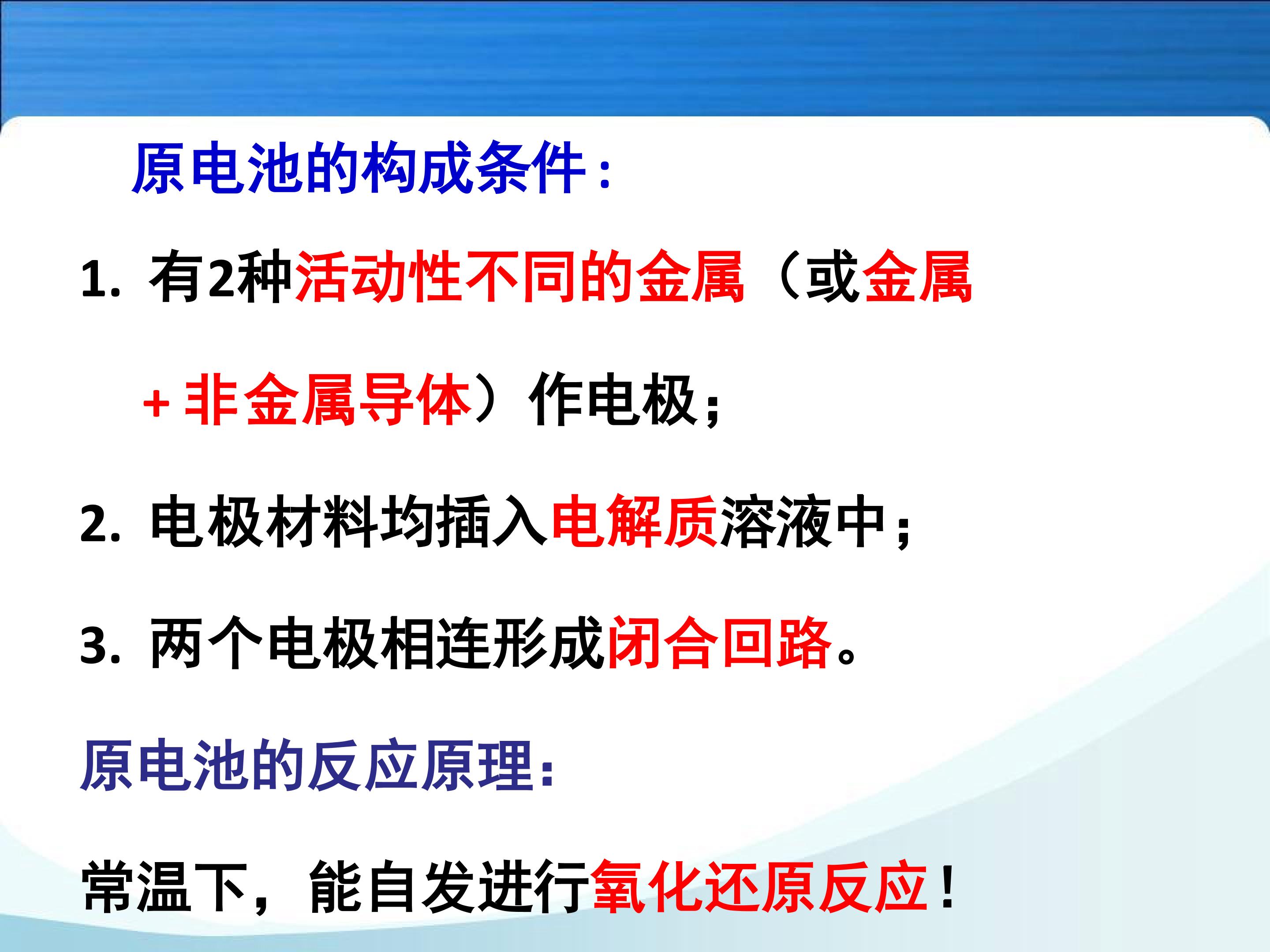 原电池的构成条件:

1. 有2种活动性不同的金属（或金属+非金属导体）作电极;

2. 电极材料均插入电解质溶液中;

3. 两个电极相连形成闭合回路。

原电池的反应原理:

常温下，能自发进行氧化还原反应！